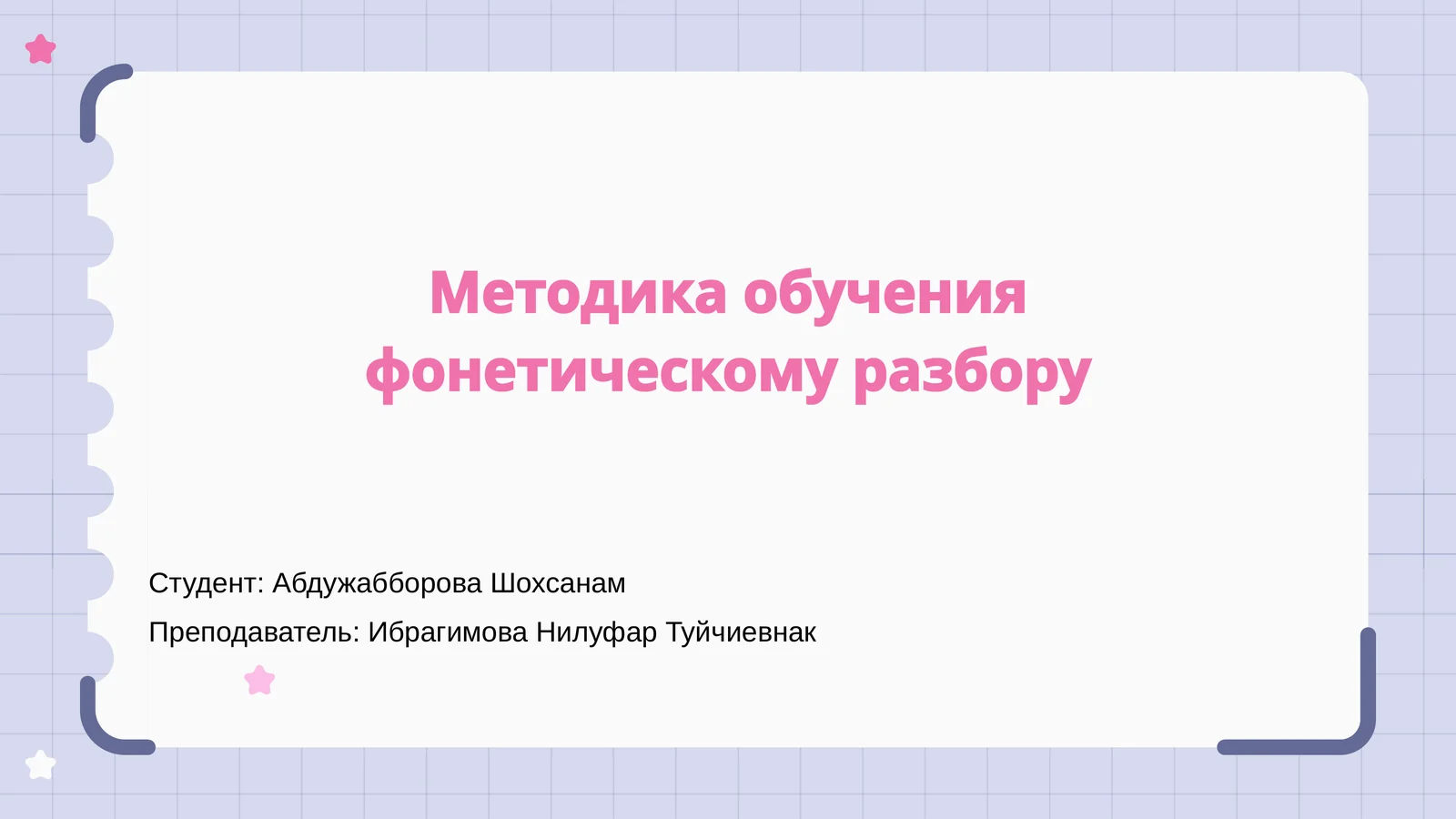 Методика обучения фонетическому разбору

Студент: Абдужабборова Шохсанам

Преподаватель: Ибрагимова Нилуфар Туйчиевнак